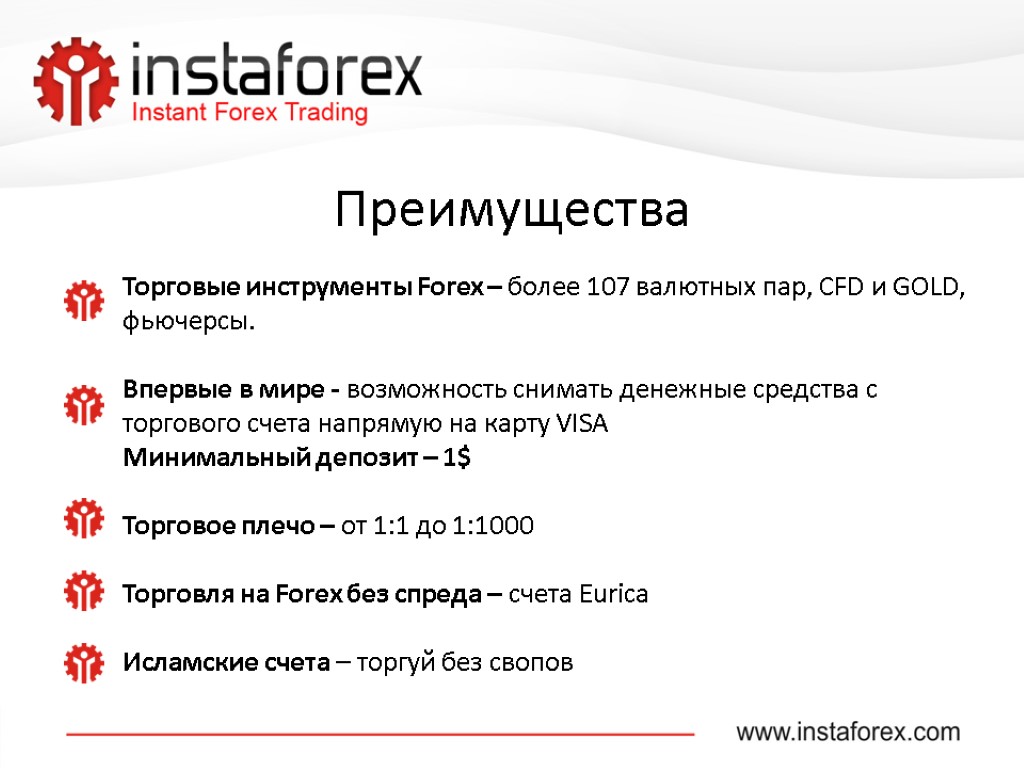 instaforex
Instant Forex Trading

Преимущества

Торговые инструменты Forex – более 107 валютных пар, CFD и GOLD, фьючерсы.

Впервые в мире - возможность снимать денежные средства с торгового счета напрямую на карту VISA
Минимальный депозит – 1$

Торговое плечо – от 1:1 до 1:1000

Торговля на Forex без спреда – счета Eurica

Исламские счета – торгуй без свопов

www.instaforex.com